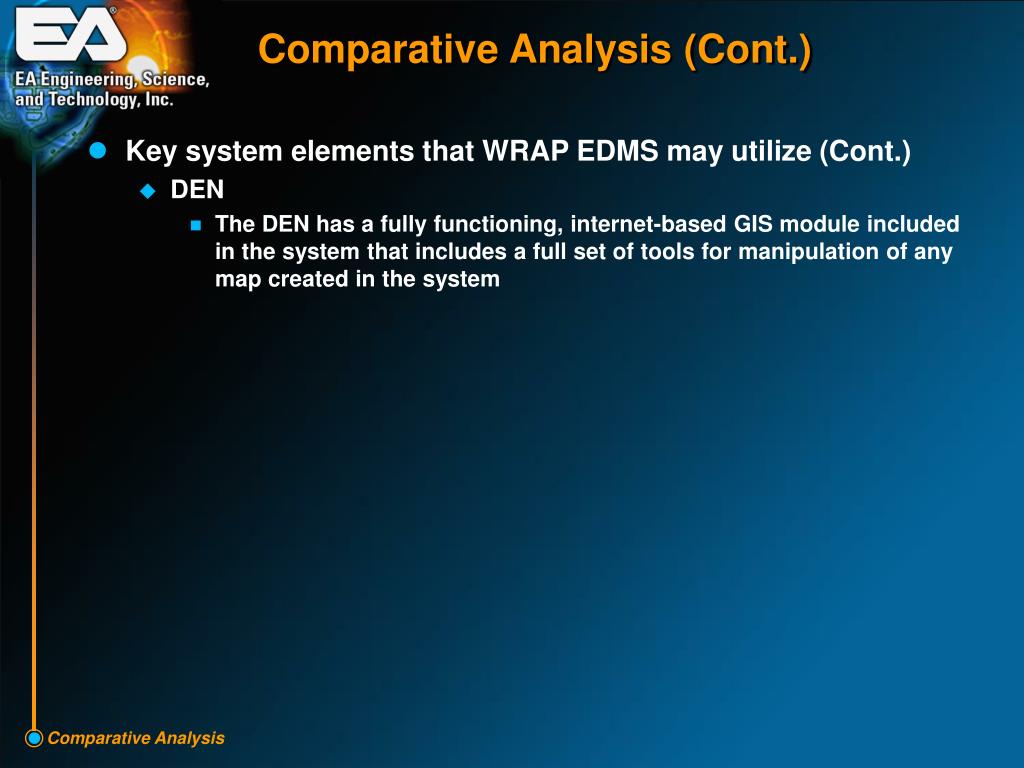 EA®

EA Engineering, Science, and Technology, Inc.

Comparative Analysis (Cont.)

Key system elements that WRAP EDMS may utilize (Cont.)

DEN

The DEN has a fully functioning, internet-based GIS module included in the system that includes a full set of tools for manipulation of any map created in the system

Comparative Analysis